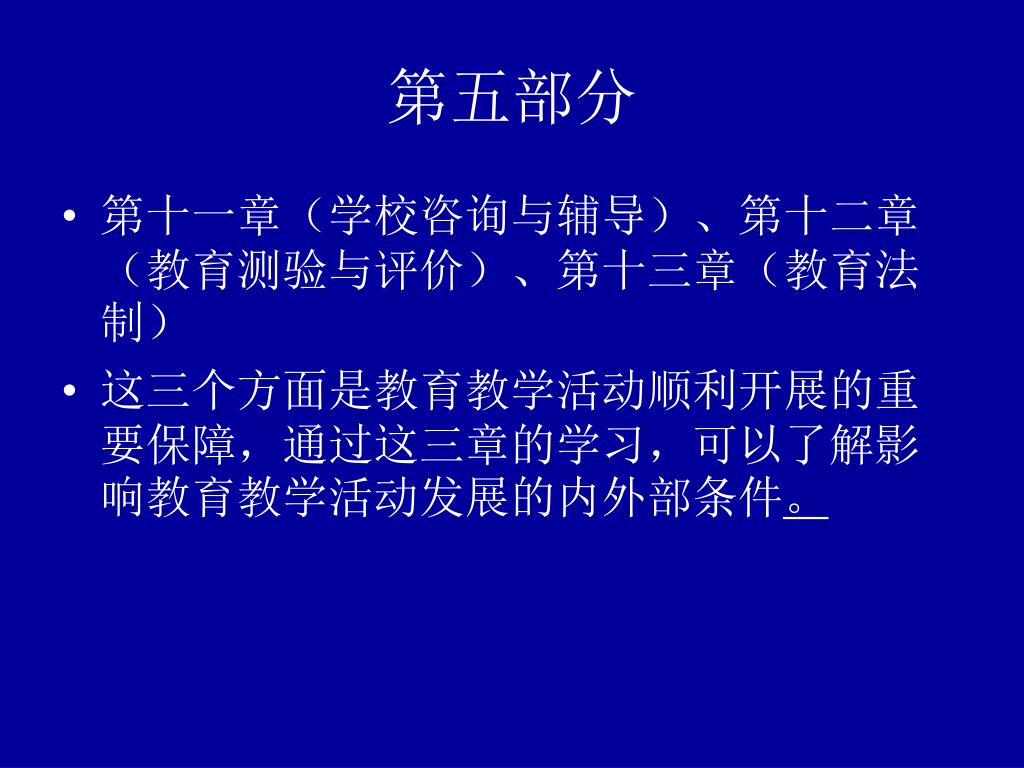 第五部分

• 第十一章（学校咨询与辅导）、第十二章（教育测验与评价）、第十三章（教育法制）

• 这三个方面是教育教学活动顺利开展的重要保障，通过这三章的学习，可以了解影响教育教学活动发展的内外部条件。